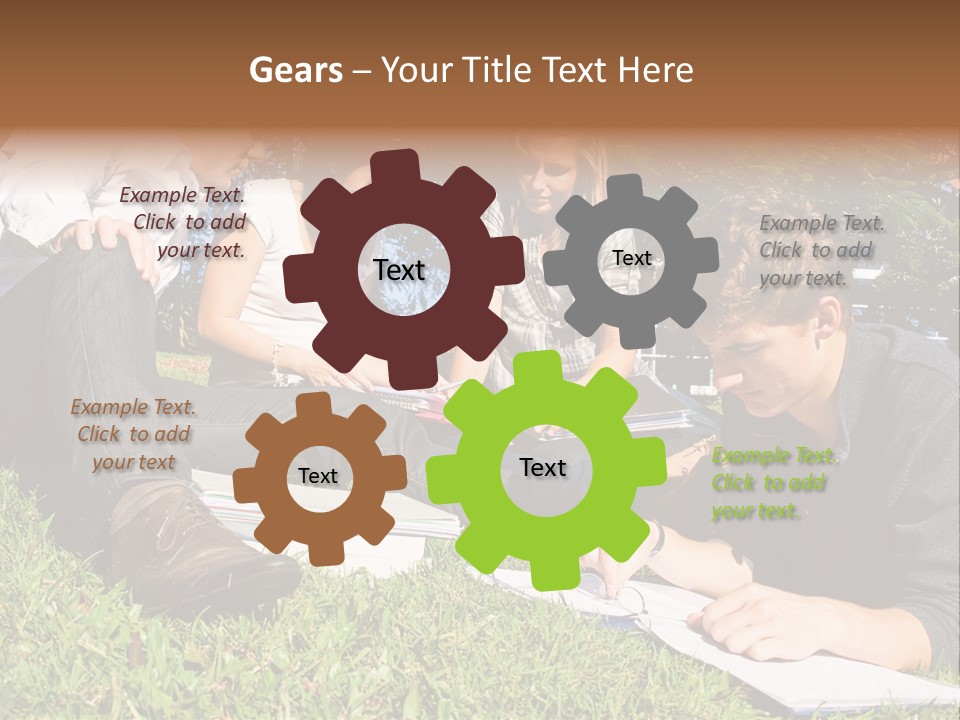 Gears – Your Title Text Here

Example Text. Click to add your text.

Text

Text

Example Text. Click to add your text.

Example Text. Click to add your text

Text

Text

Example Text. Click to add your text.